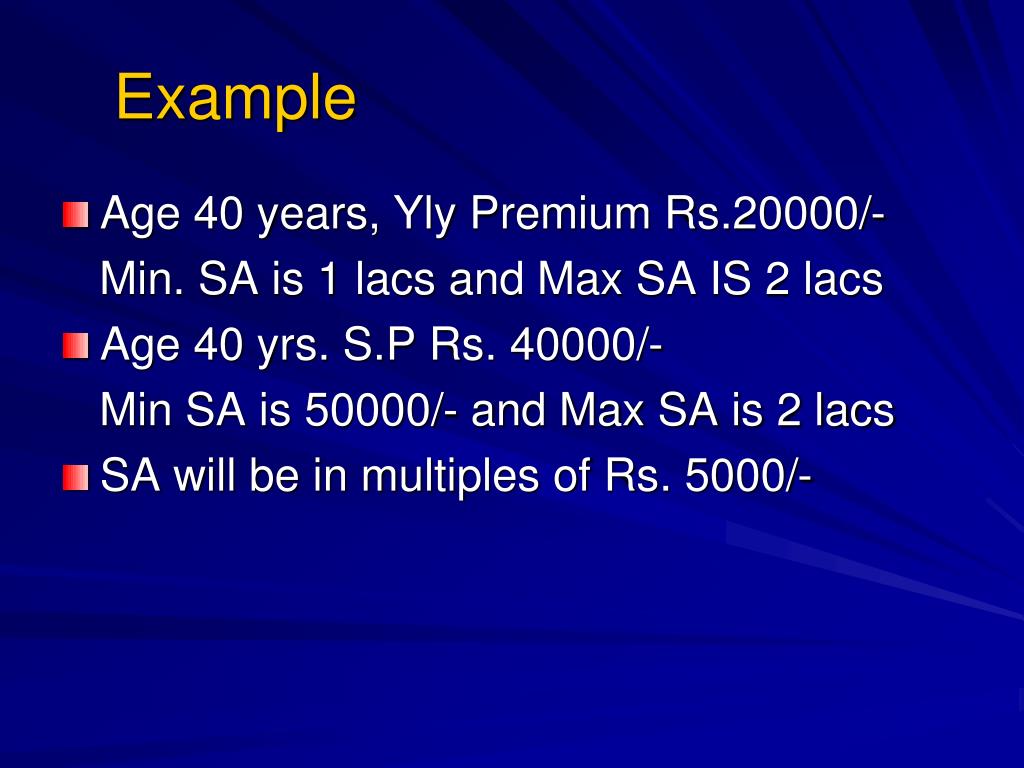 Example

Age 40 years, Yly Premium Rs.20000/-
Min. SA is 1 lacs and Max SA IS 2 lacs

Age 40 yrs. S.P Rs. 40000/-
Min SA is 50000/- and Max SA is 2 lacs

SA will be in multiples of Rs. 5000/-